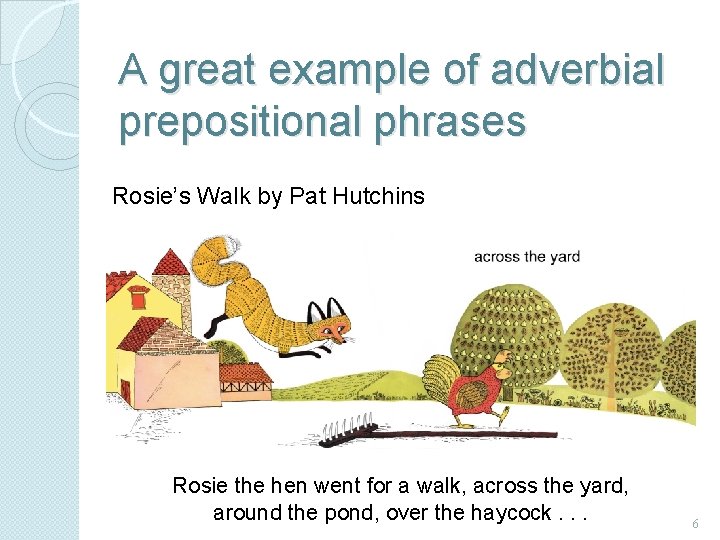 A great example of adverbial prepositional phrases

Rosie's Walk by Pat Hutchins

across the yard

Rosie the hen went for a walk, across the yard, around the pond, over the haycock . . .

6